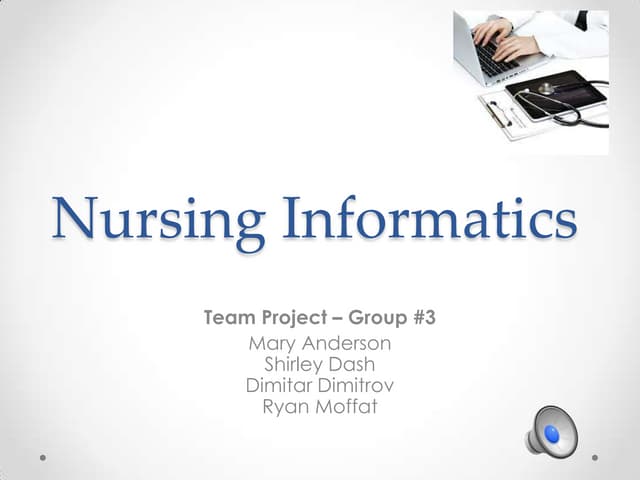 Nursing Informatics

Team Project – Group #3
Mary Anderson
Shirley Dash
Dimitar Dimitrov
Ryan Moffat